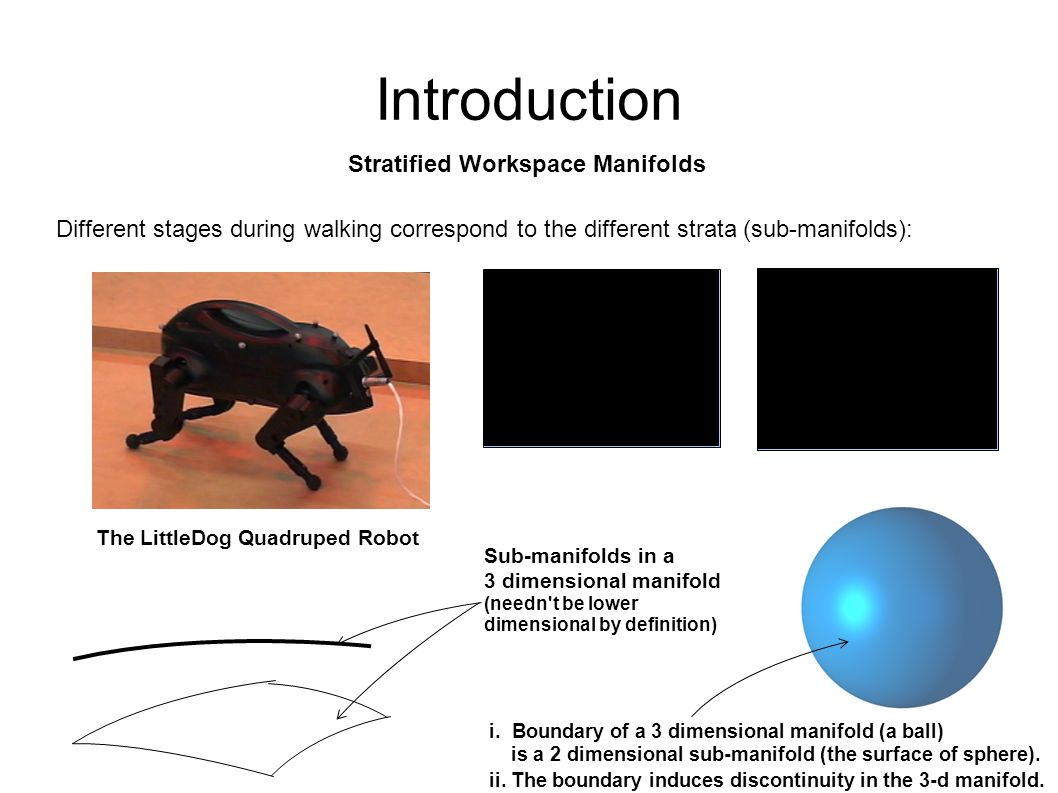 Introduction

Stratified Workspace Manifolds

Different stages during walking correspond to the different strata (sub-manifolds):

The LittleDog Quadruped Robot

Sub-manifolds in a 3 dimensional manifold (needn't be lower dimensional by definition)

i. Boundary of a 3 dimensional manifold (a ball) is a 2 dimensional sub-manifold (the surface of sphere).
ii. The boundary induces discontinuity in the 3-d manifold.